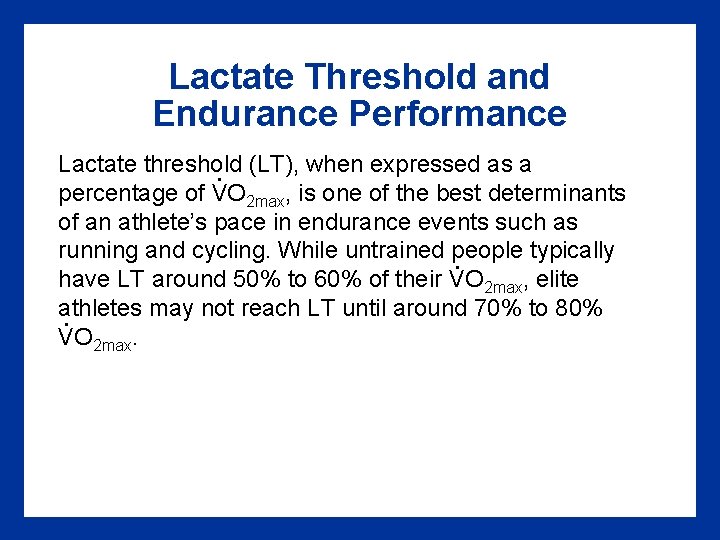 Lactate Threshold and Endurance Performance

Lactate threshold (LT), when expressed as a percentage of $\dot{V}O_{2max}$, is one of the best determinants of an athlete's pace in endurance events such as running and cycling. While untrained people typically have LT around 50% to 60% of their $\dot{V}O_{2max}$, elite athletes may not reach LT until around 70% to 80% $\dot{V}O_{2max}$.